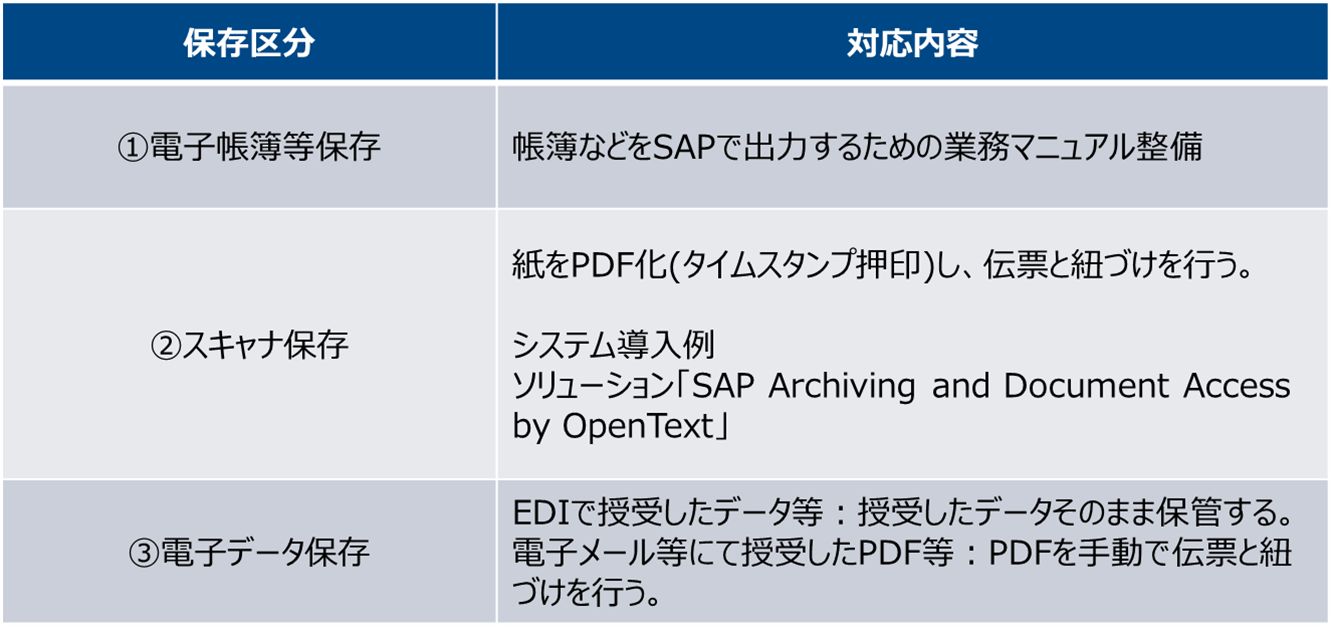 | 保存区分 | 対応内容 |
|---|---|
| ①電子帳簿等保存 | 帳簿などをSAPで出力するための業務マニュアル整備 |
| ②スキャナ保存 | 紙をPDF化(タイムスタンプ押印)し、伝票と紐づけを行う。<br><br>システム導入例<br>ソリューション「SAP Archiving and Document Access by OpenText」 |
| ③電子データ保存 | EDIで授受したデータ等：授受したデータそのまま保管する。<br>電子メール等にて授受したPDF等：PDFを手動で伝票と紐づけを行う。 |